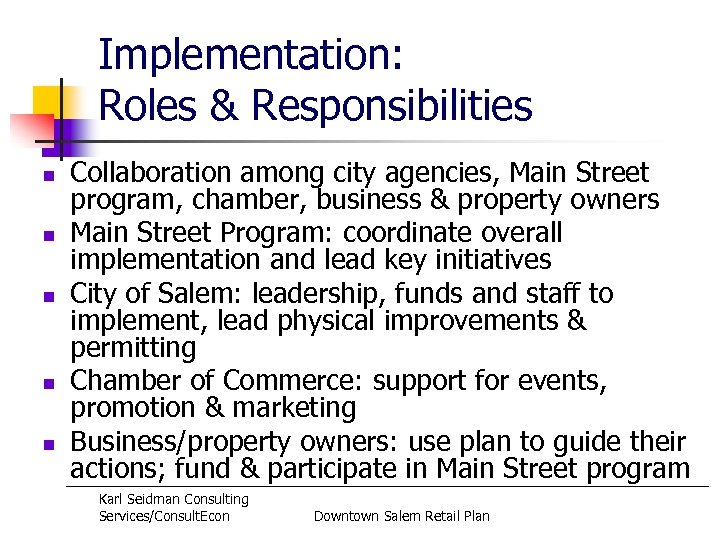 Implementation:
Roles & Responsibilities

- Collaboration among city agencies, Main Street program, chamber, business & property owners
- Main Street Program: coordinate overall implementation and lead key initiatives
- City of Salem: leadership, funds and staff to implement, lead physical improvements & permitting
- Chamber of Commerce: support for events, promotion & marketing
- Business/property owners: use plan to guide their actions; fund & participate in Main Street program

Karl Seidman Consulting Services/ConsultEcon

Downtown Salem Retail Plan